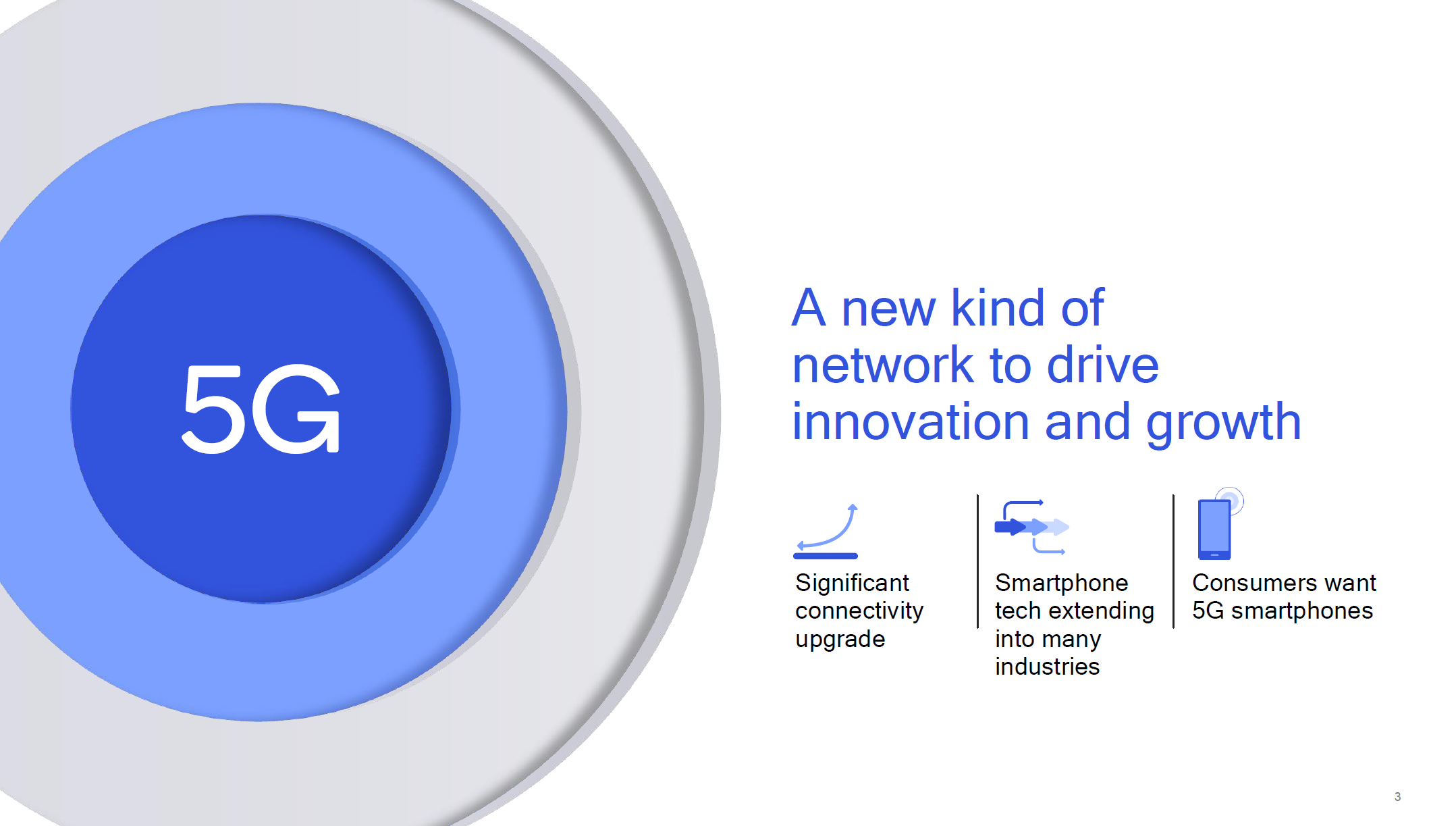 5G

A new kind of network to drive innovation and growth

Significant connectivity upgrade

Smartphone tech extending into many industries

Consumers want 5G smartphones

3